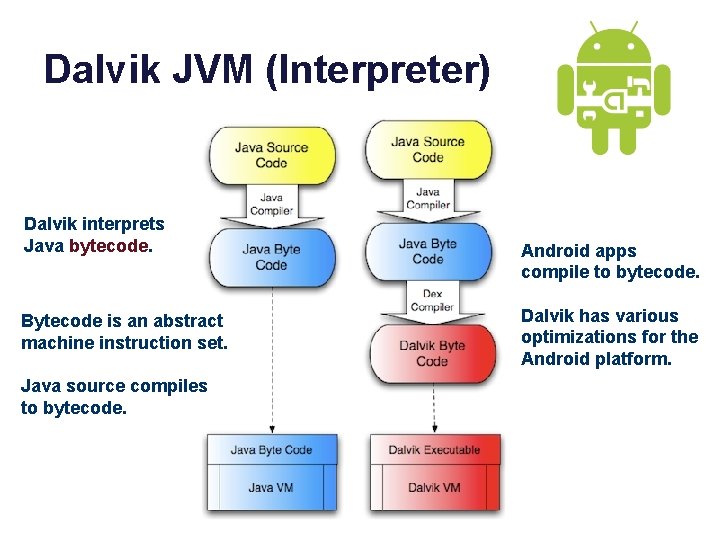 Dalvik JVM (Interpreter)

Dalvik interprets Java bytecode.

Bytecode is an abstract machine instruction set.

Java source compiles to bytecode.

Java Source Code

Java Compiler

Java Byte Code

Java Byte Code

Java VM

Java Source Code

Java Compiler

Java Byte Code

Dex Compiler

Dalvik Byte Code

Dalvik Executable

Dalvik VM

Android apps compile to bytecode.

Dalvik has various optimizations for the Android platform.